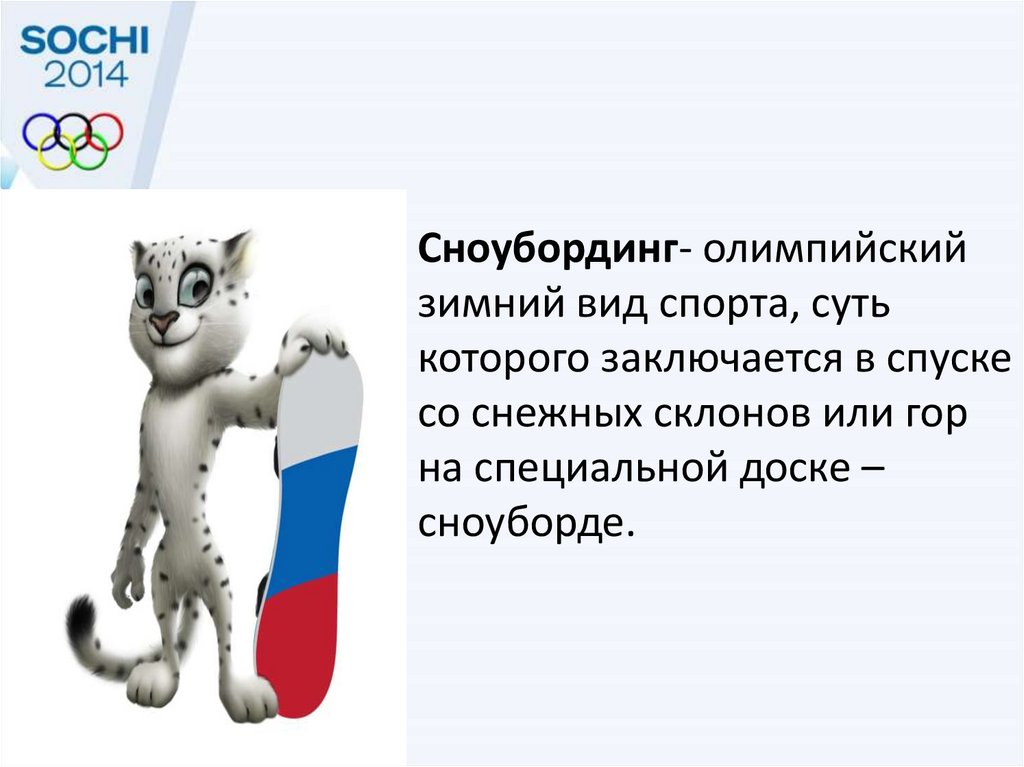 SOCHI 2014

Сноубординг- олимпийский зимний вид спорта, суть которого заключается в спуске со снежных склонов или гор на специальной доске – сноуборде.